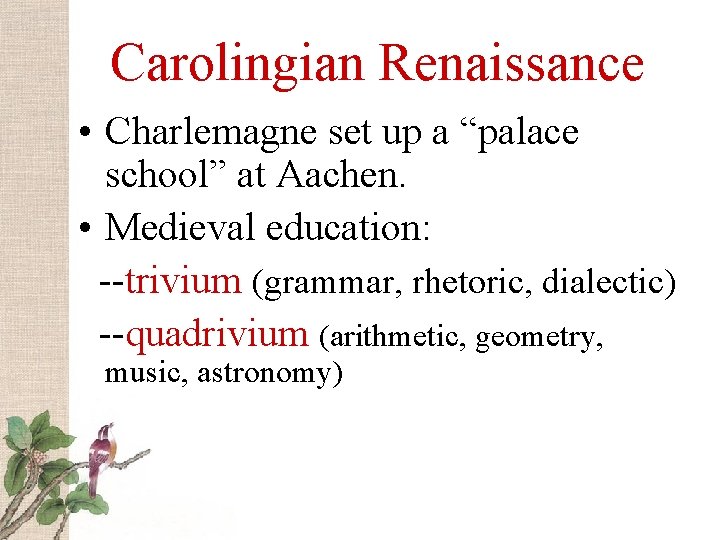 Carolingian Renaissance

• Charlemagne set up a “palace school” at Aachen.

• Medieval education:

--trivium (grammar, rhetoric, dialectic)

--quadrivium (arithmetic, geometry, music, astronomy)